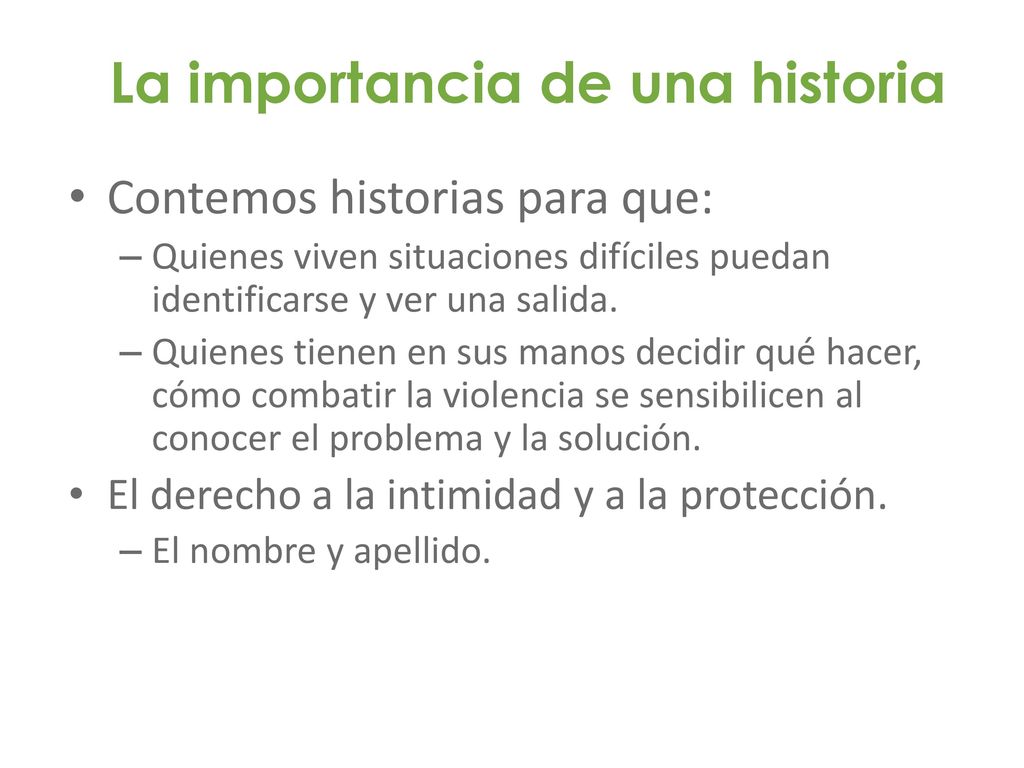 La importancia de una historia

• Contemos historias para que:
– Quienes viven situaciones difíciles puedan identificarse y ver una salida.
– Quienes tienen en sus manos decidir qué hacer, cómo combatir la violencia se sensibilicen al conocer el problema y la solución.
• El derecho a la intimidad y a la protección.
– El nombre y apellido.